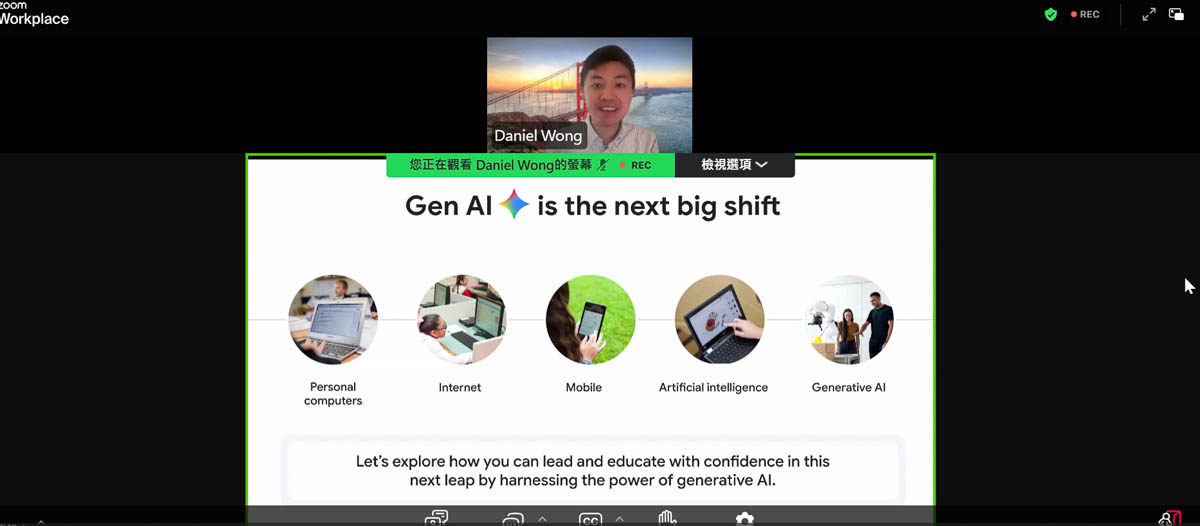 zoom
Workplace

REC

Daniel Wong

您正在觀看 Daniel Wong的螢幕 REC

檢視選項

Gen AI is the next big shift

Personal computers

Internet

Mobile

Artificial intelligence

Generative AI

Let's explore how you can lead and educate with confidence in this next leap by harnessing the power of generative AI.